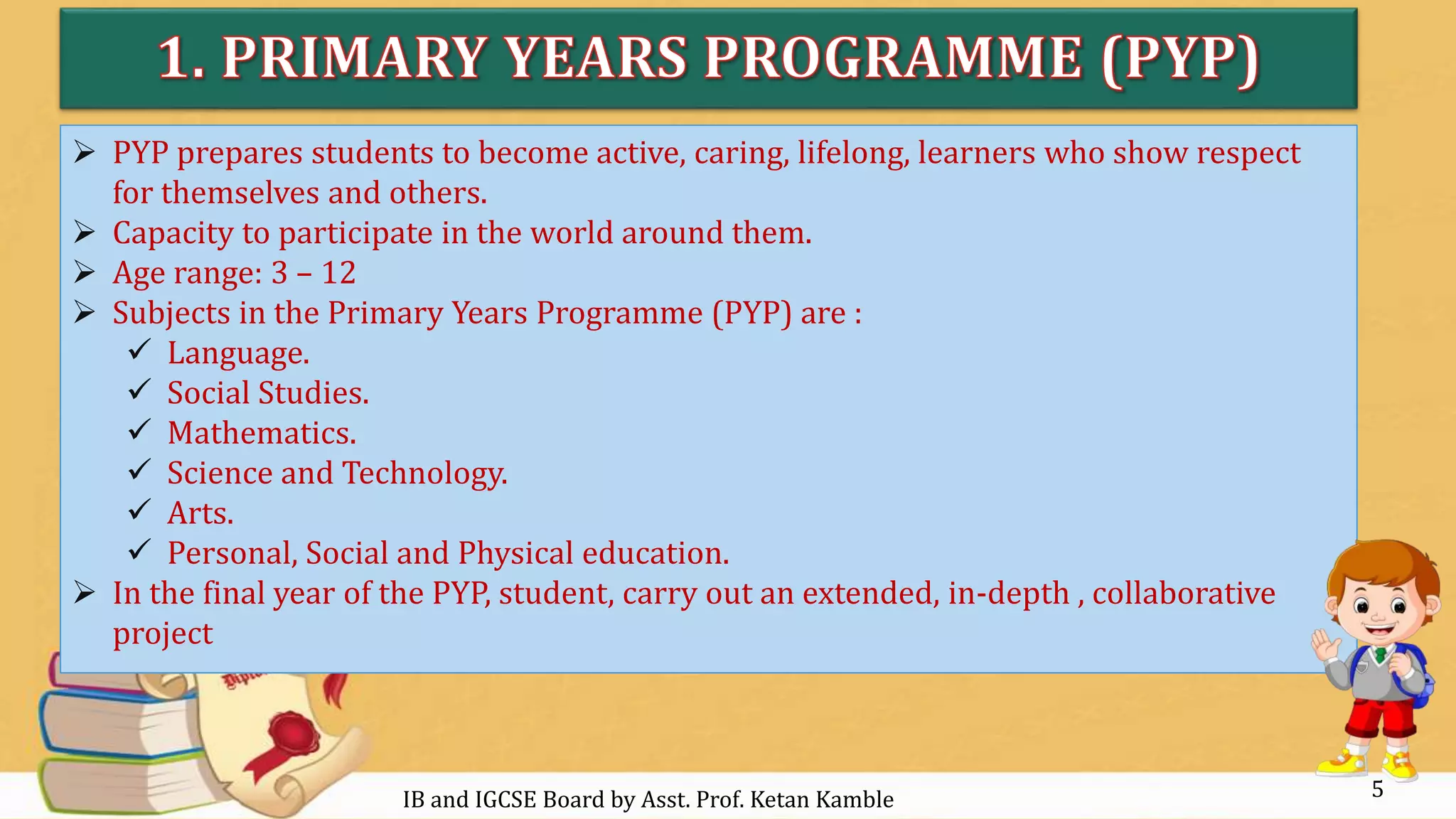 1. PRIMARY YEARS PROGRAMME (PYP)

➢ PYP prepares students to become active, caring, lifelong, learners who show respect for themselves and others.
➢ Capacity to participate in the world around them.
➢ Age range: 3 – 12
➢ Subjects in the Primary Years Programme (PYP) are :
✓ Language.
✓ Social Studies.
✓ Mathematics.
✓ Science and Technology.
✓ Arts.
✓ Personal, Social and Physical education.
➢ In the final year of the PYP, student, carry out an extended, in-depth , collaborative project

IB and IGCSE Board by Asst. Prof. Ketan Kamble

5